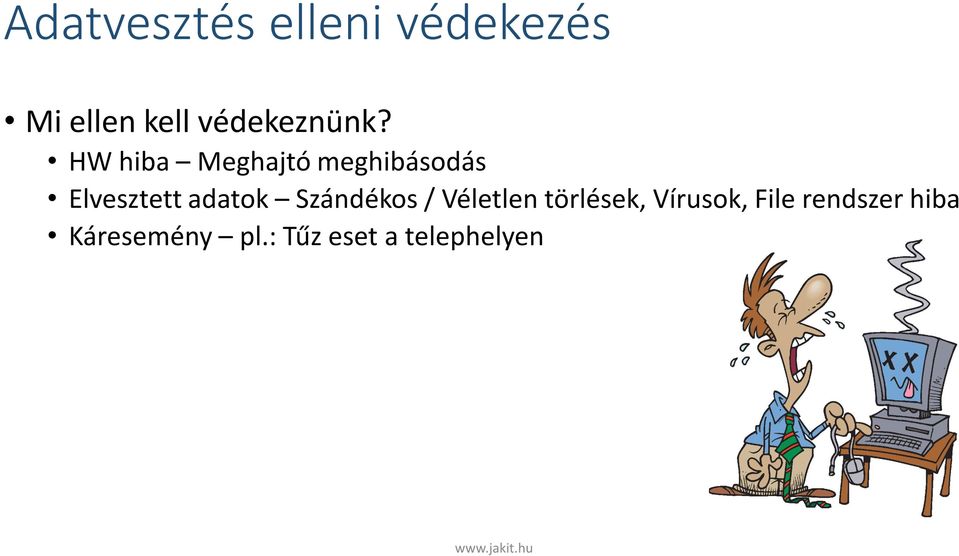 Adatvesztés elleni védekezés

• Mi ellen kell védekeznünk?
  • HW hiba – Meghajtó meghibásodás
  • Elvesztett adatok – Szándékos / Véletlen törlések, Vírusok, File rendszer hiba
  • Káresemény – pl.: Tűz eset a telephelyen

www.jakit.hu